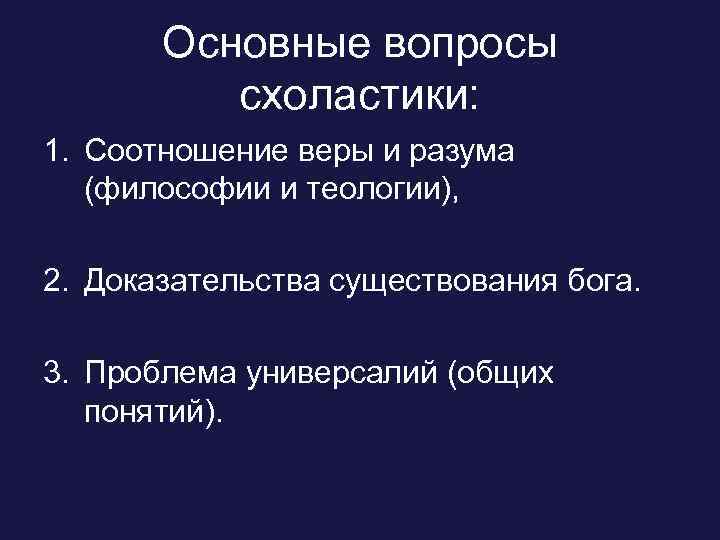 Основные вопросы схоластики:

1. Соотношение веры и разума (философии и теологии),

2. Доказательства существования бога.

3. Проблема универсалий (общих понятий).